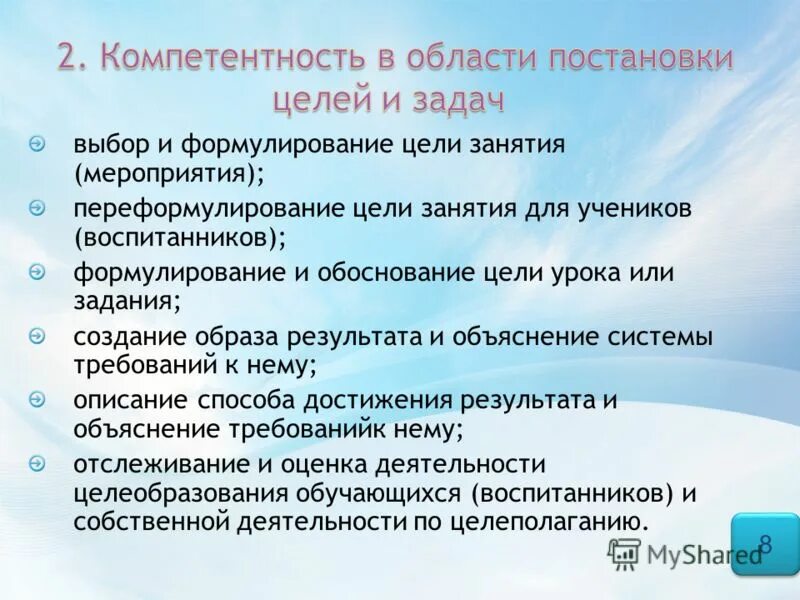 2. Компетентность в области постановки целей и задач

выбор и формулирование цели занятия (мероприятия);

переформулирование цели занятия для учеников (воспитанников);

формулирование и обоснование цели урока или задания;

создание образа результата и объяснение системы требований к нему;

описание способа достижения результата и объяснение требованийк нему;

отслеживание и оценка деятельности целеобразования обучающихся (воспитанников) и собственной деятельности по целеполаганию.

8

MyShared